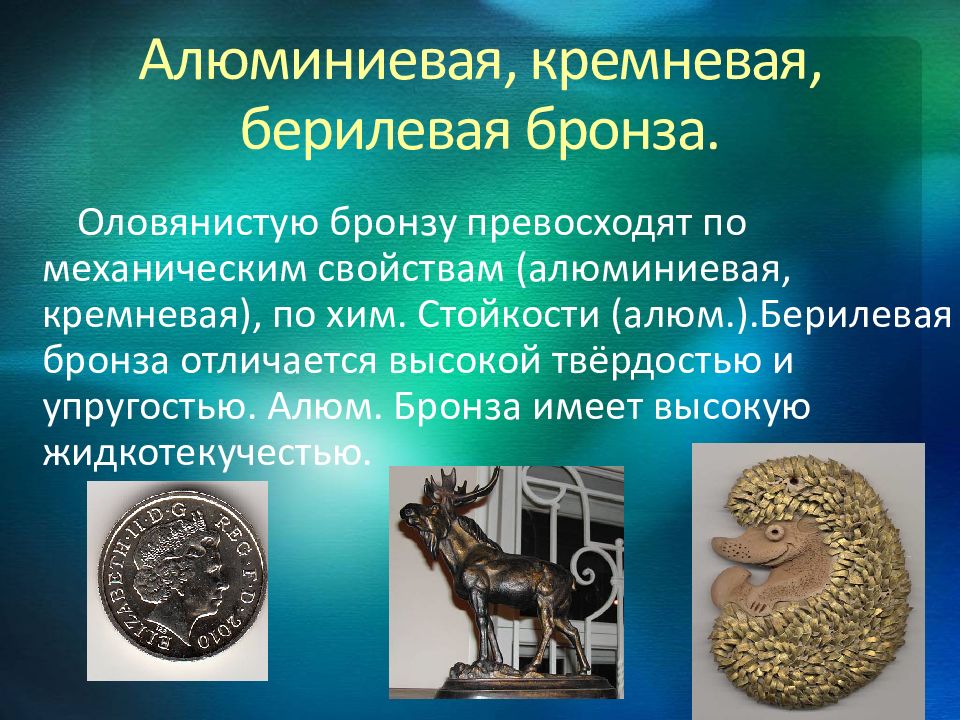 Алюминиевая, кремневая, берилевая бронза.

Оловянистую бронзу превосходят по механическим свойствам (алюминиевая, кремневая), по хим. Стойкости (алюм.).Берилевая бронза отличается высокой твёрдостью и упругостью. Алюм. Бронза имеет высокую жидкотекучестью.

ELIZABETH·II·D·G·REG·F·D·2010